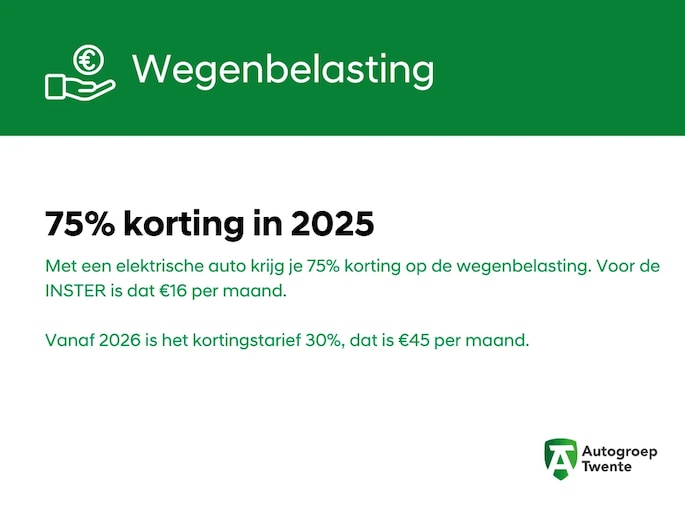 Wegenbelasting

75% korting in 2025

Met een elektrische auto krijg je 75% korting op de wegenbelasting. Voor de INSTER is dat €16 per maand.

Vanaf 2026 is het kortingstarief 30%, dat is €45 per maand.

Autogroep Twente